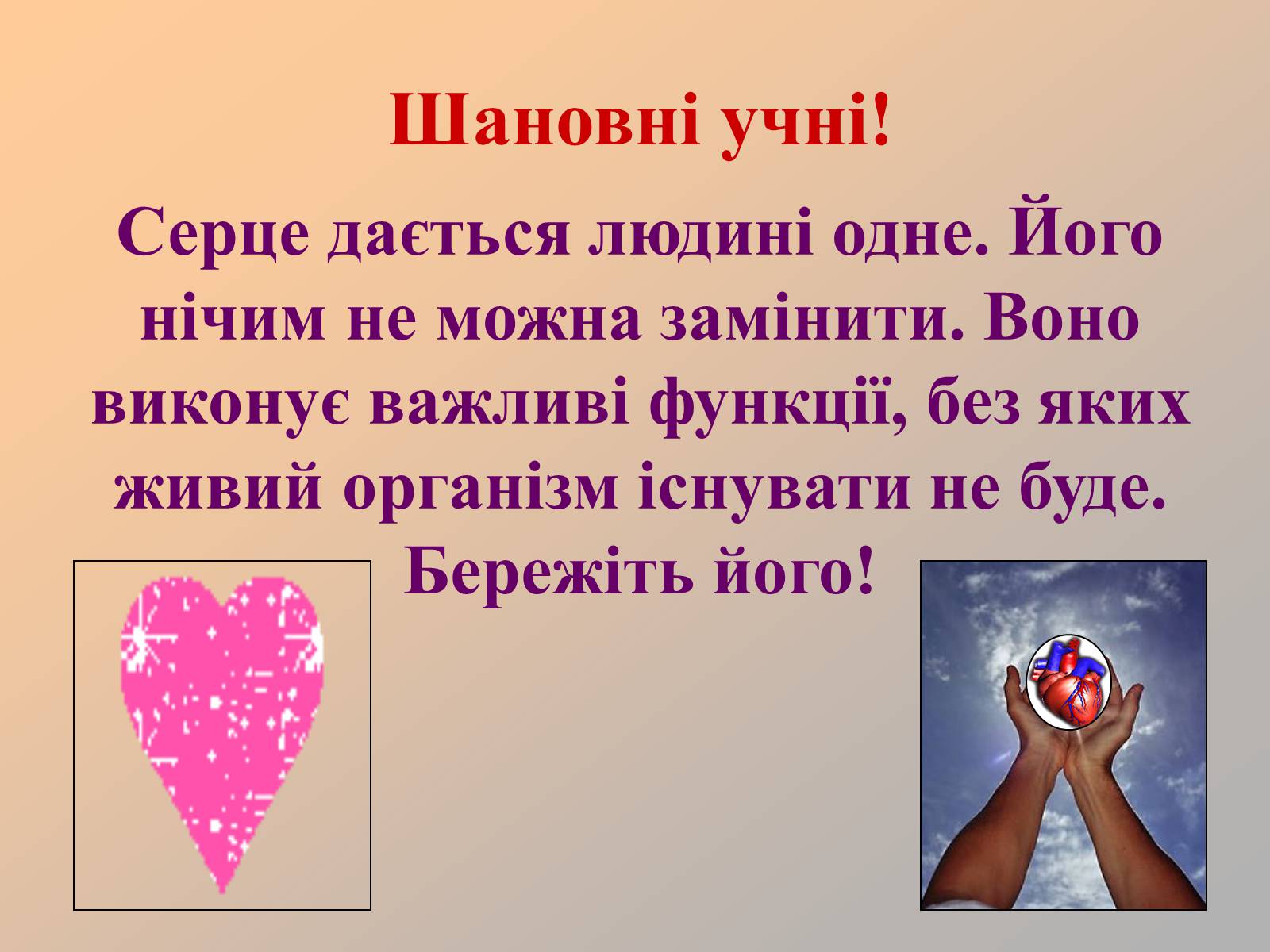 Шановні учні!

Серце дається людині одне. Його нічим не можна замінити. Воно виконує важливі функції, без яких живий організм існувати не буде. Бережіть його!